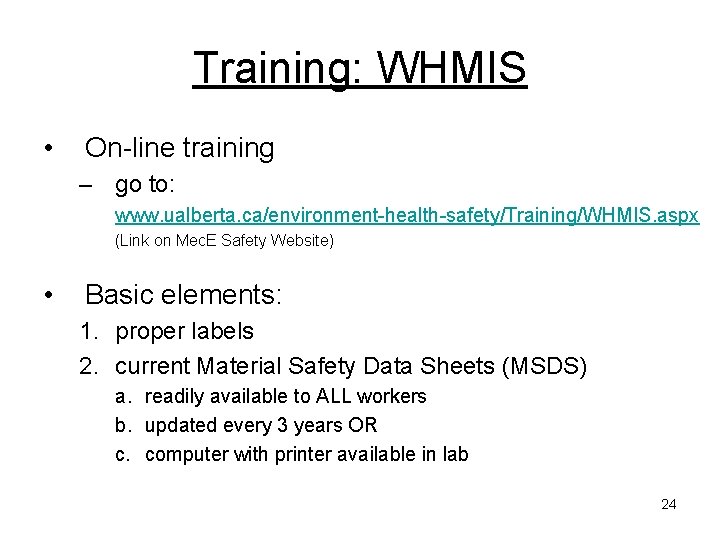 Training: WHMIS

• On-line training
– go to:
www.ualberta.ca/environment-health-safety/Training/WHMIS.aspx
(Link on MecE Safety Website)

• Basic elements:
1. proper labels
2. current Material Safety Data Sheets (MSDS)
a. readily available to ALL workers
b. updated every 3 years OR
c. computer with printer available in lab

24